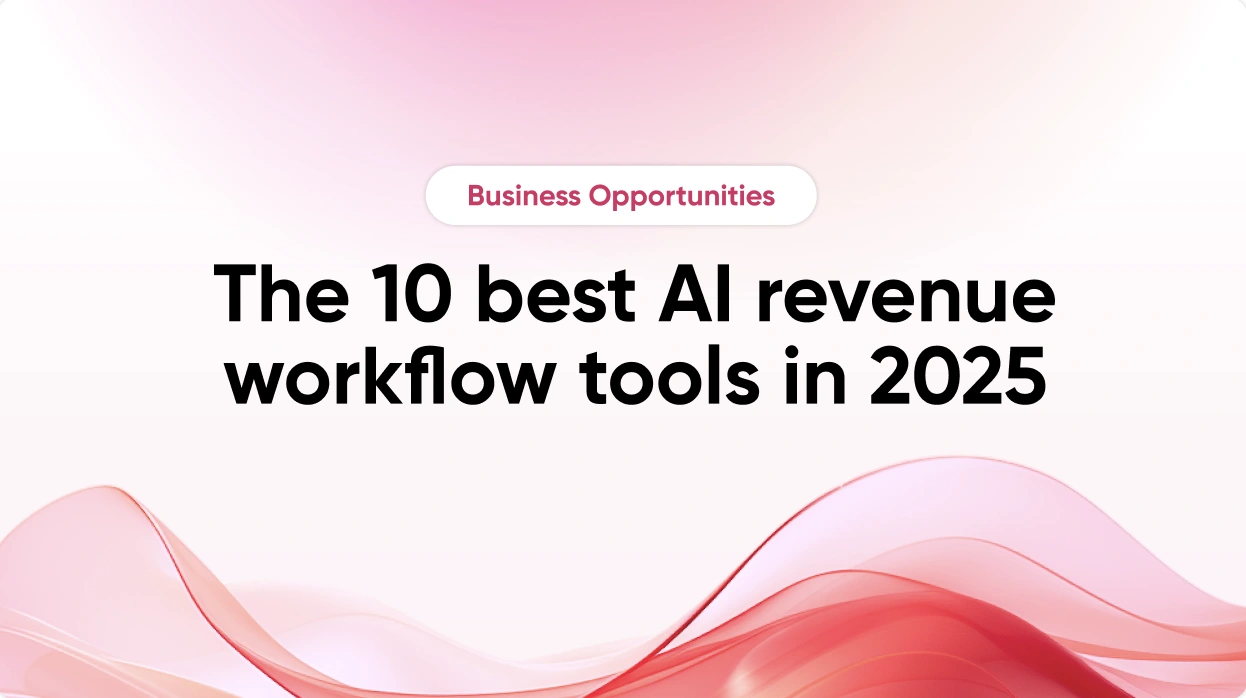 Business Opportunities

The 10 best AI revenue workflow tools in 2025